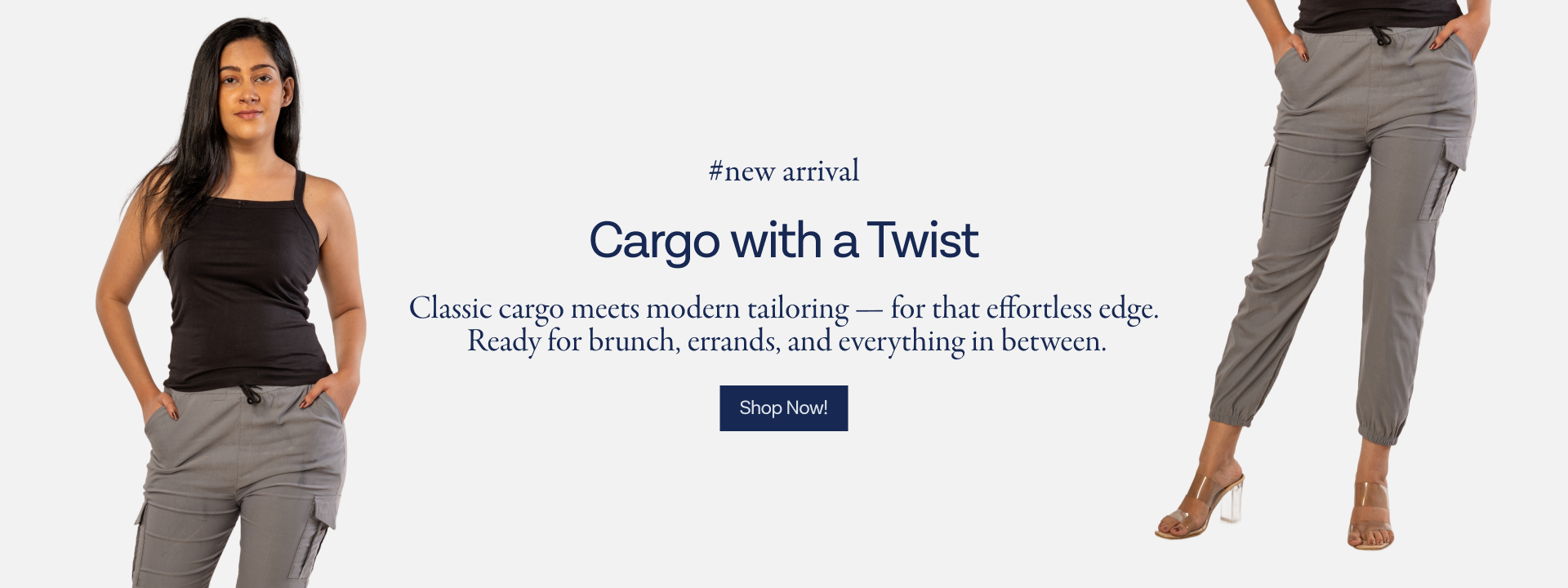 #new arrival

Cargo with a Twist

Classic cargo meets modern tailoring — for that effortless edge. Ready for brunch, errands, and everything in between.

Shop Now!